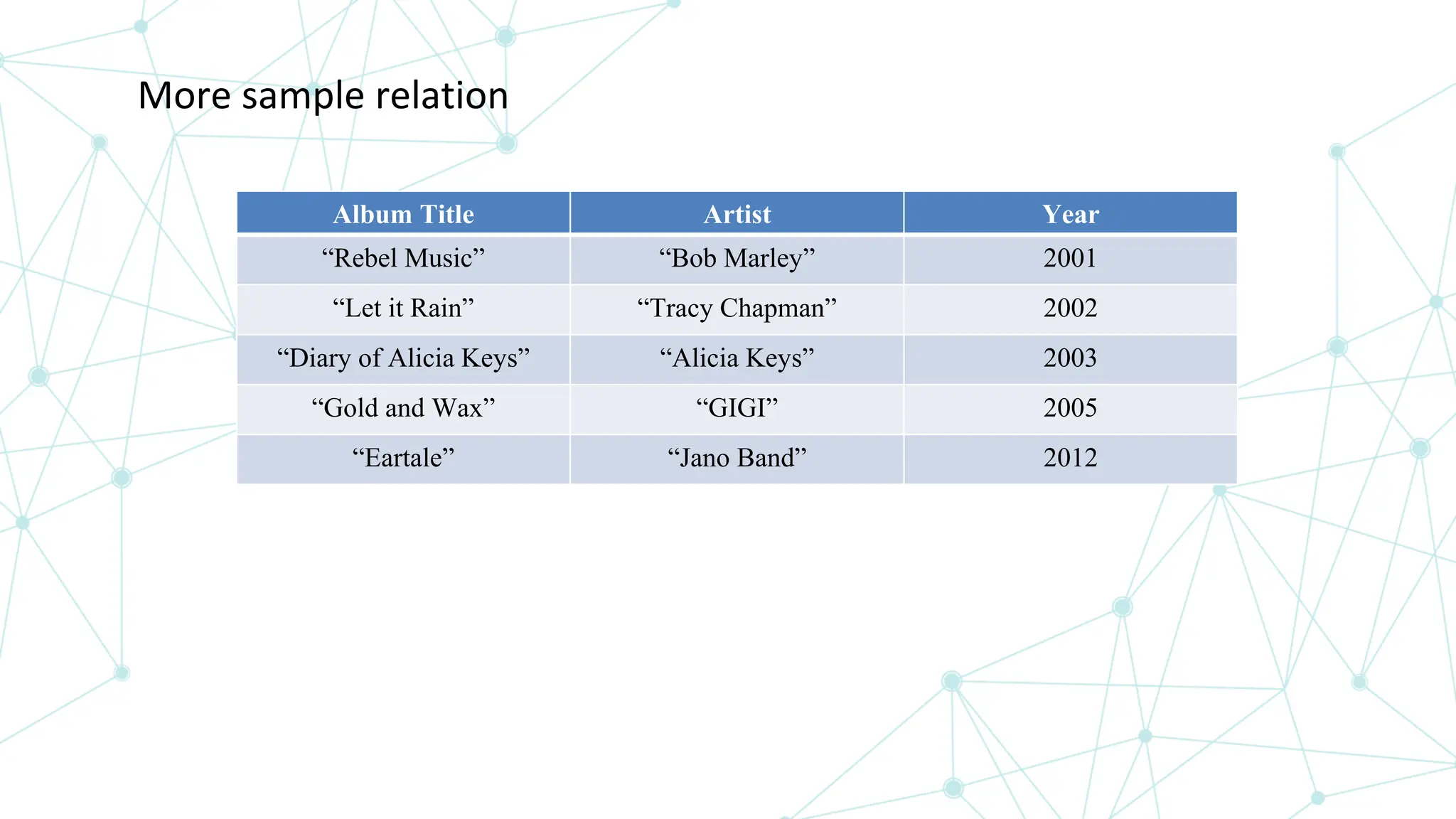 More sample relation

| Album Title | Artist | Year |
|---|---|---|
| “Rebel Music” | “Bob Marley” | 2001 |
| “Let it Rain” | “Tracy Chapman” | 2002 |
| “Diary of Alicia Keys” | “Alicia Keys” | 2003 |
| “Gold and Wax” | “GIGI” | 2005 |
| “Eartale” | “Jano Band” | 2012 |